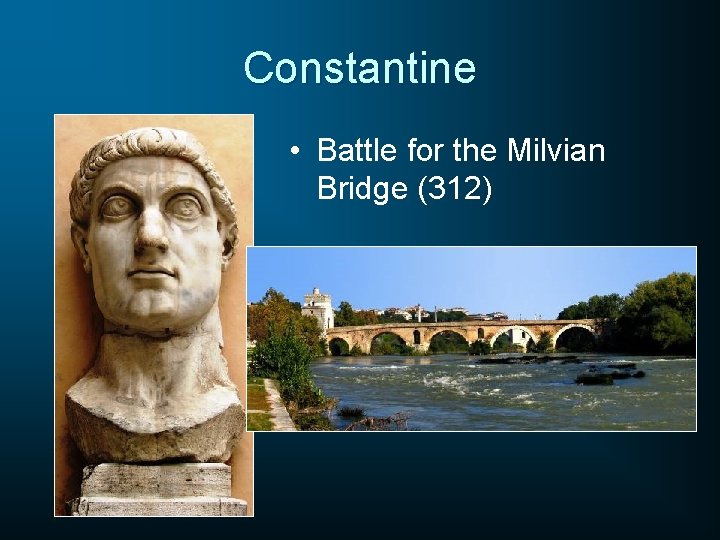 Constantine

• Battle for the Milvian Bridge (312)